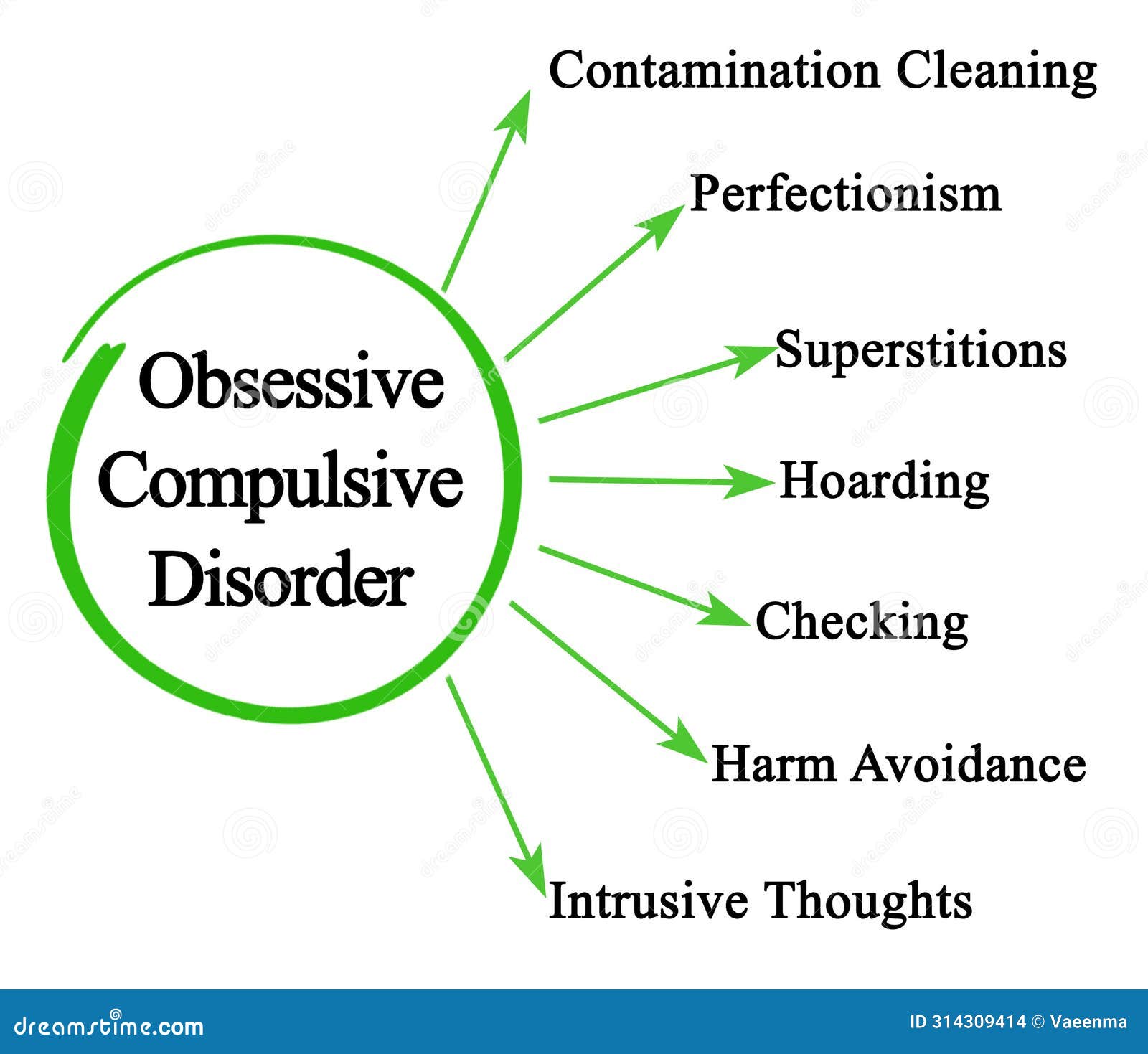 Obsessive Compulsive Disorder

Contamination Cleaning

Perfectionism

Superstitions

Hoarding

Checking

Harm Avoidance

Intrusive Thoughts

dreamstime.com

ID 314309414 © Vaeenma